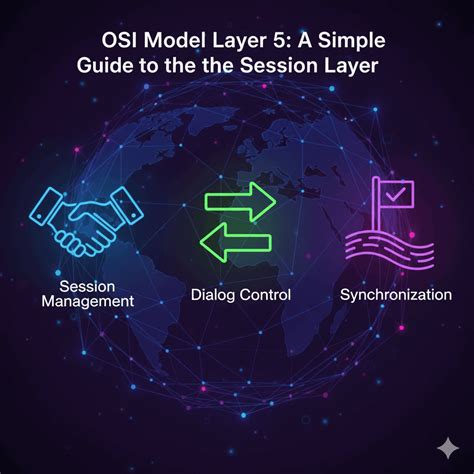 OSI Model Layer 5: A Simple Guide to the the Session Layer

Session Management

Dialog Control

Synchronization